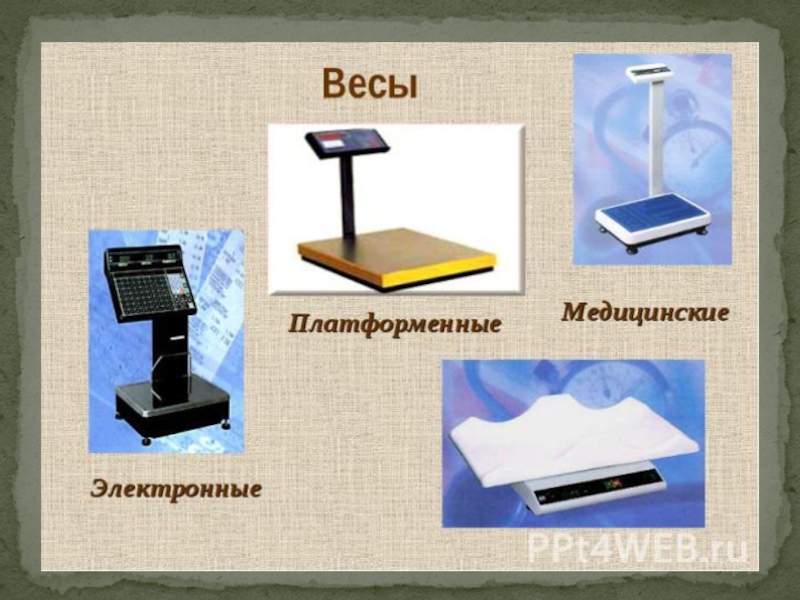 Весы

Платформенные

Медицинские

Электронные

PPt4WEB.ru